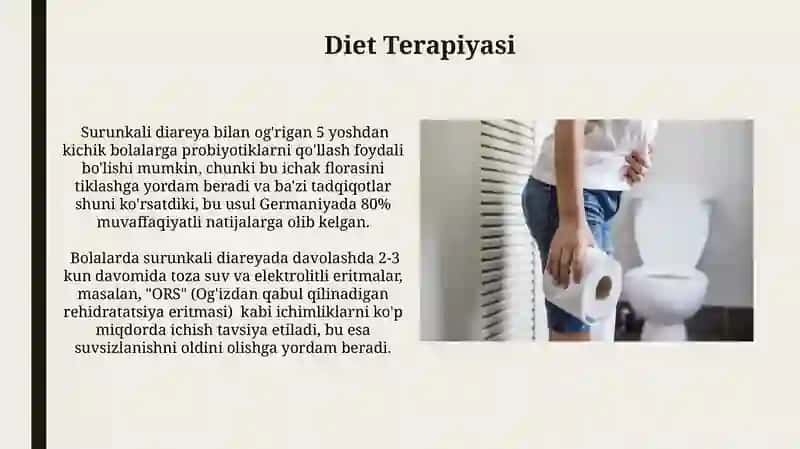 Diet Terapiyasi

Surunkali diareya bilan og'rigan 5 yoshdan kichik bolalarga probiyotiklarni qo'llash foydali bo'lishi mumkin, chunki bu ichak florasini tiklashga yordam beradi va ba'zi tadqiqotlar shuni ko'rsatdiki, bu usul Germaniyada 80% muvaffaqiyatli natijalarga olib kelgan.

Bolalarda surunkali diareyada davolashda 2-3 kun davomida toza suv va elektrolitli eritmalar, masalan, "ORS" (Og'izdan qabul qilinadigan rehidratatsiya eritmasi) kabi ichimliklarni ko'p miqdorda ichish tavsiya etiladi, bu esa suvsizlanishni oldini olishga yordam beradi.